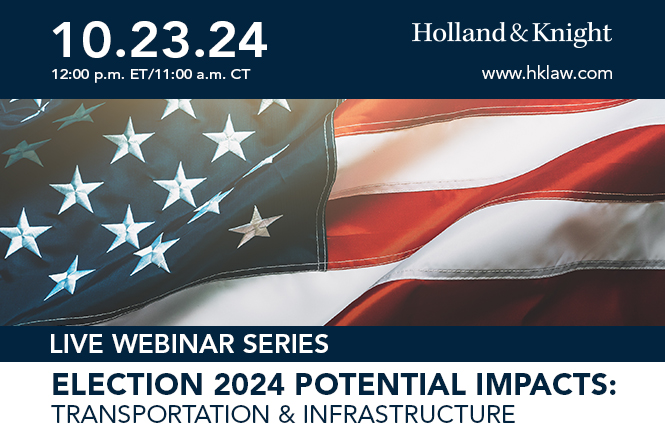 10.23.24
12:00 p.m. ET/11:00 a.m. CT

Holland & Knight
www.hklaw.com

LIVE WEBINAR SERIES

ELECTION 2024 POTENTIAL IMPACTS:
TRANSPORTATION & INFRASTRUCTURE